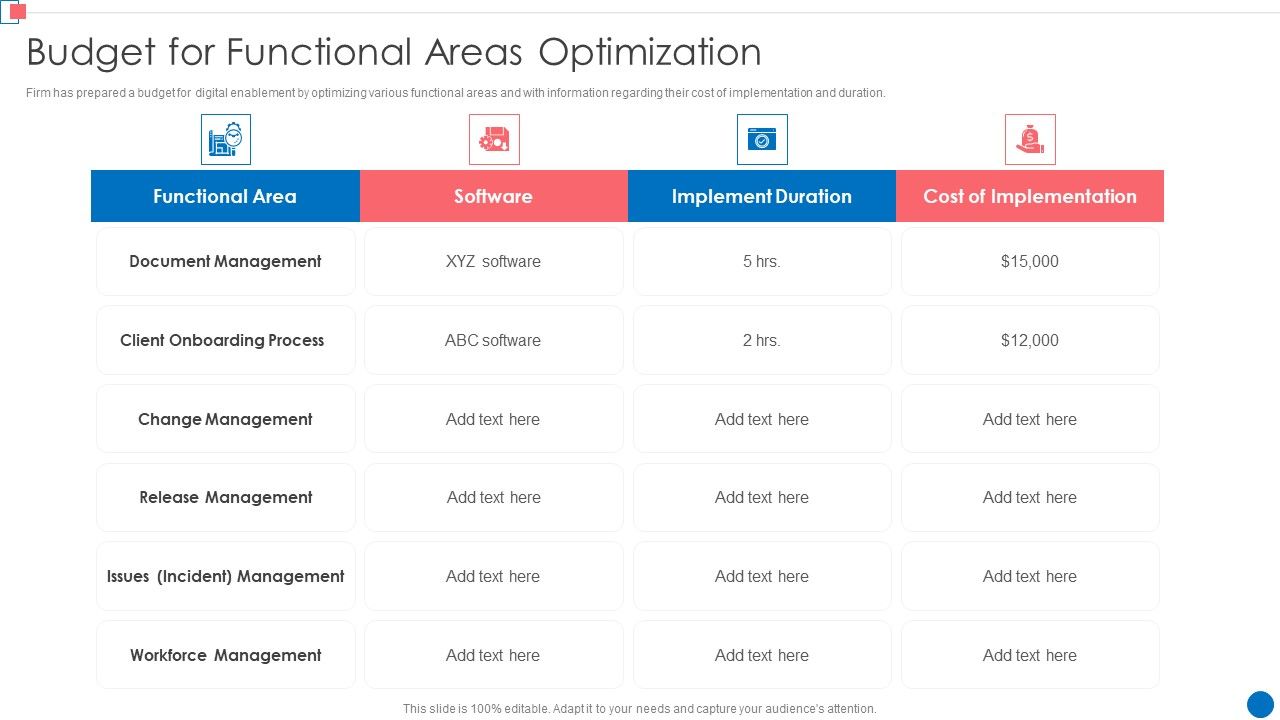 Budget for Functional Areas Optimization

Firm has prepared a budget for digital enablement by optimizing various functional areas and with information regarding their cost of implementation and duration.

| Functional Area | Software | Implement Duration | Cost of Implementation |
|---|---|---|---|
| Document Management | XYZ software | 5 hrs. | $15,000 |
| Client Onboarding Process | ABC software | 2 hrs. | $12,000 |
| Change Management | Add text here | Add text here | Add text here |
| Release Management | Add text here | Add text here | Add text here |
| Issues (Incident) Management | Add text here | Add text here | Add text here |
| Workforce Management | Add text here | Add text here | Add text here |

This slide is 100% editable. Adapt it to your needs and capture your audience's attention.